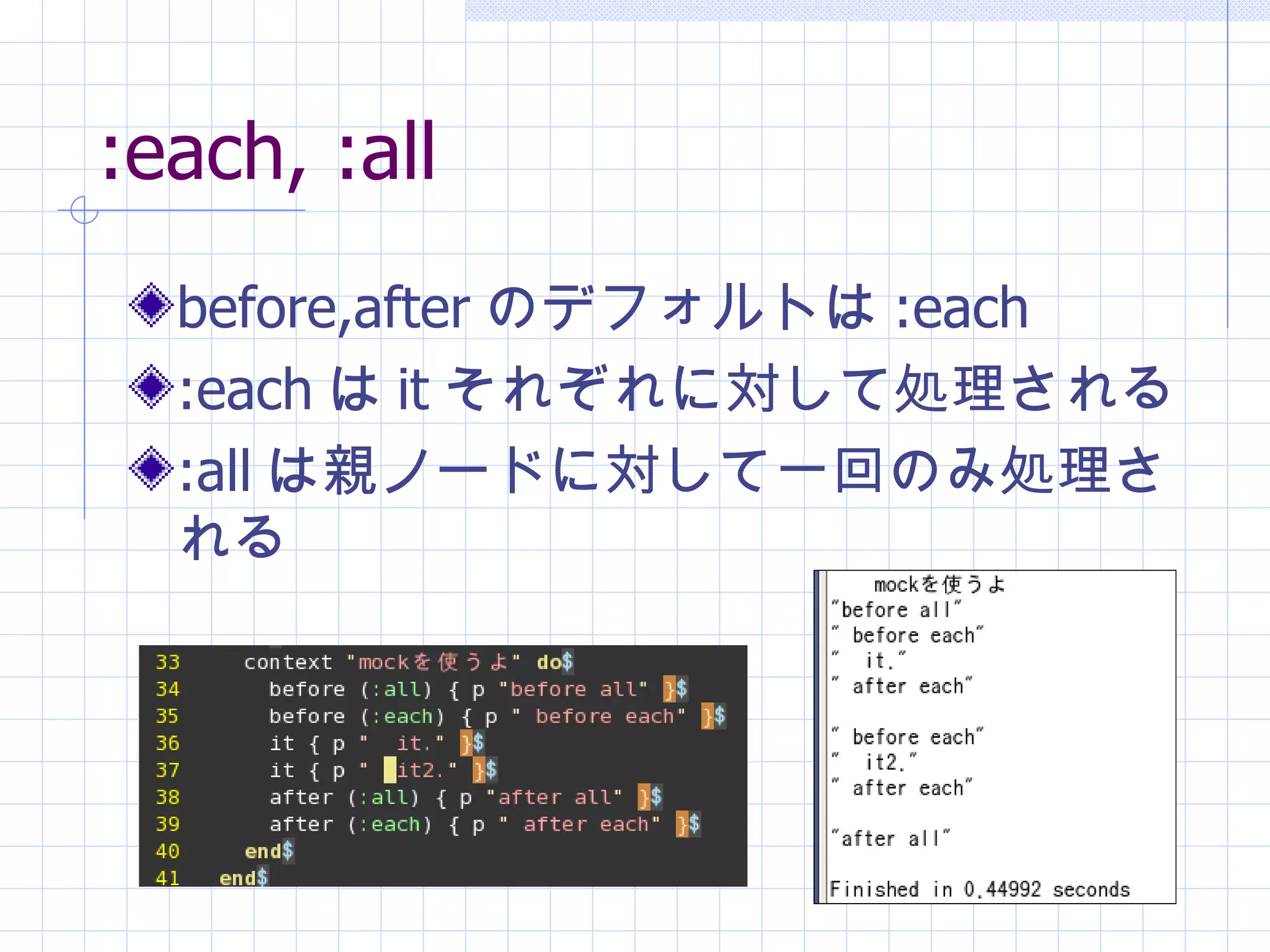 :each, :all

before,after のデフォルトは :each

:each は it それぞれに対して処理される

:all は親ノードに対して一回のみ処理される

33 context "mockを使うよ" do$
34 before (:all) { p "before all" }$
35 before (:each) { p " before each" }$
36 it { p "  it." }$
37 it { p "  it2." }$
38 after (:all) { p "after all" }$
39 after (:each) { p " after each" }$
40 end$
41 end$

mockを使うよ
"before all"
" before each"
"  it."
" after each"

" before each"
"  it2."
" after each"

"after all"

Finished in 0.44992 seconds